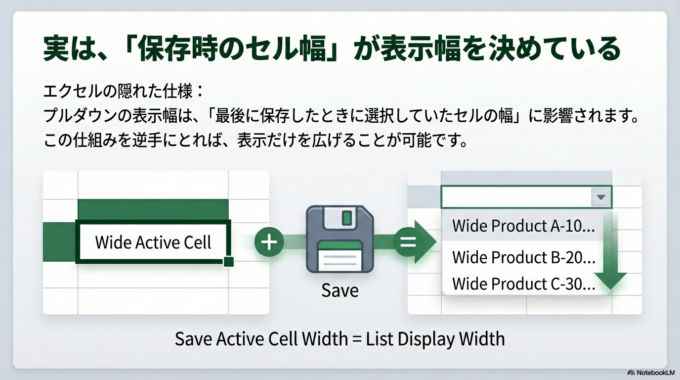 実は、「保存時のセル幅」が表示幅を決めている

エクセルの隠れた仕様：
プルダウンの表示幅は、「最後に保存したときに選択していたセルの幅」に影響されます。
この仕組みを逆手にとれば、表示だけを広げることが可能です。

Wide Active Cell

+

Save

=

Wide Product A-10...
Wide Product B-20...
Wide Product C-30...

Save Active Cell Width = List Display Width

NotebookLM